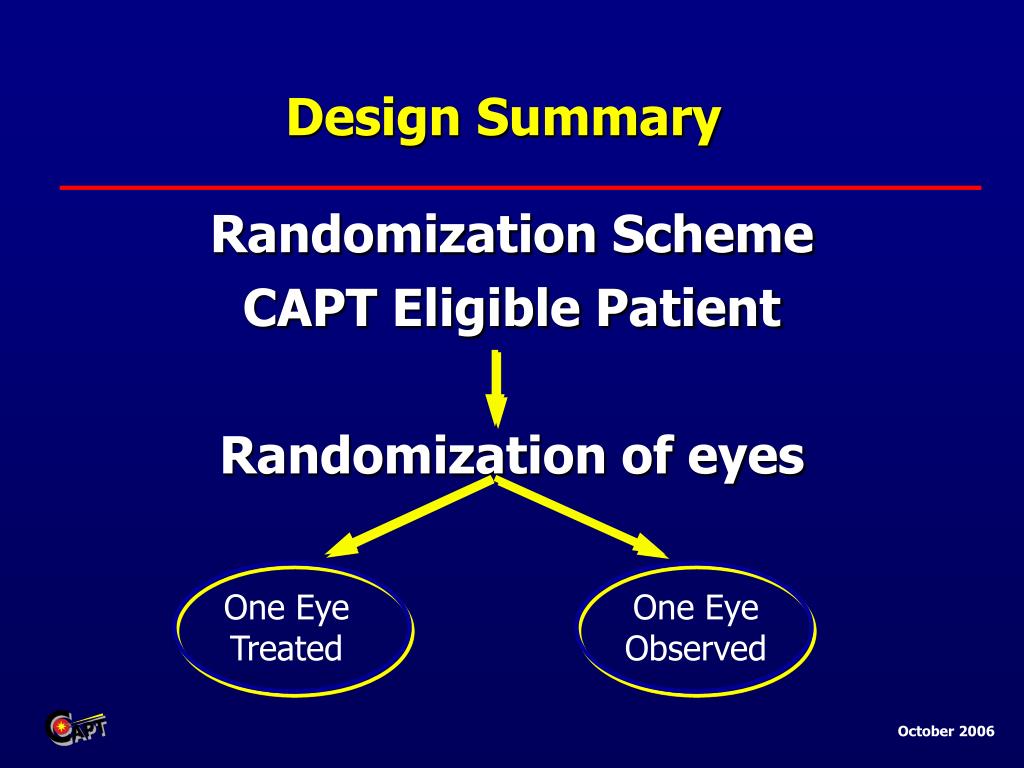 Design Summary

Randomization Scheme
CAPT Eligible Patient

Randomization of eyes

One Eye Treated

One Eye Observed

CAPT

October 2006